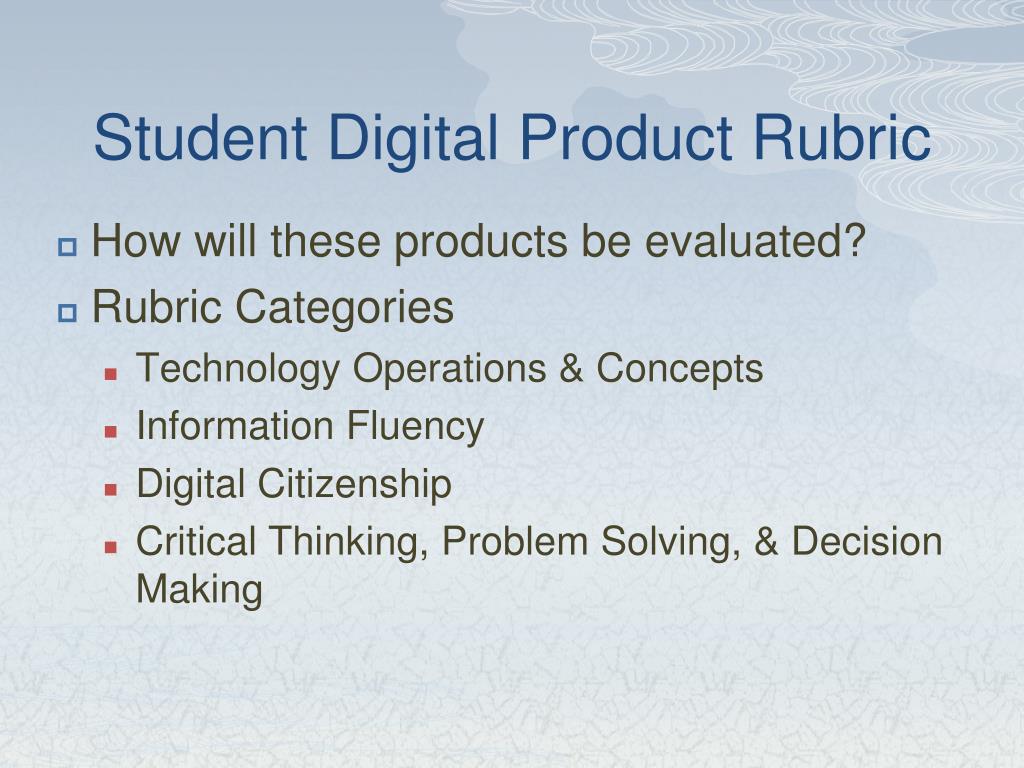 Student Digital Product Rubric

How will these products be evaluated?

Rubric Categories

Technology Operations & Concepts

Information Fluency

Digital Citizenship

Critical Thinking, Problem Solving, & Decision Making